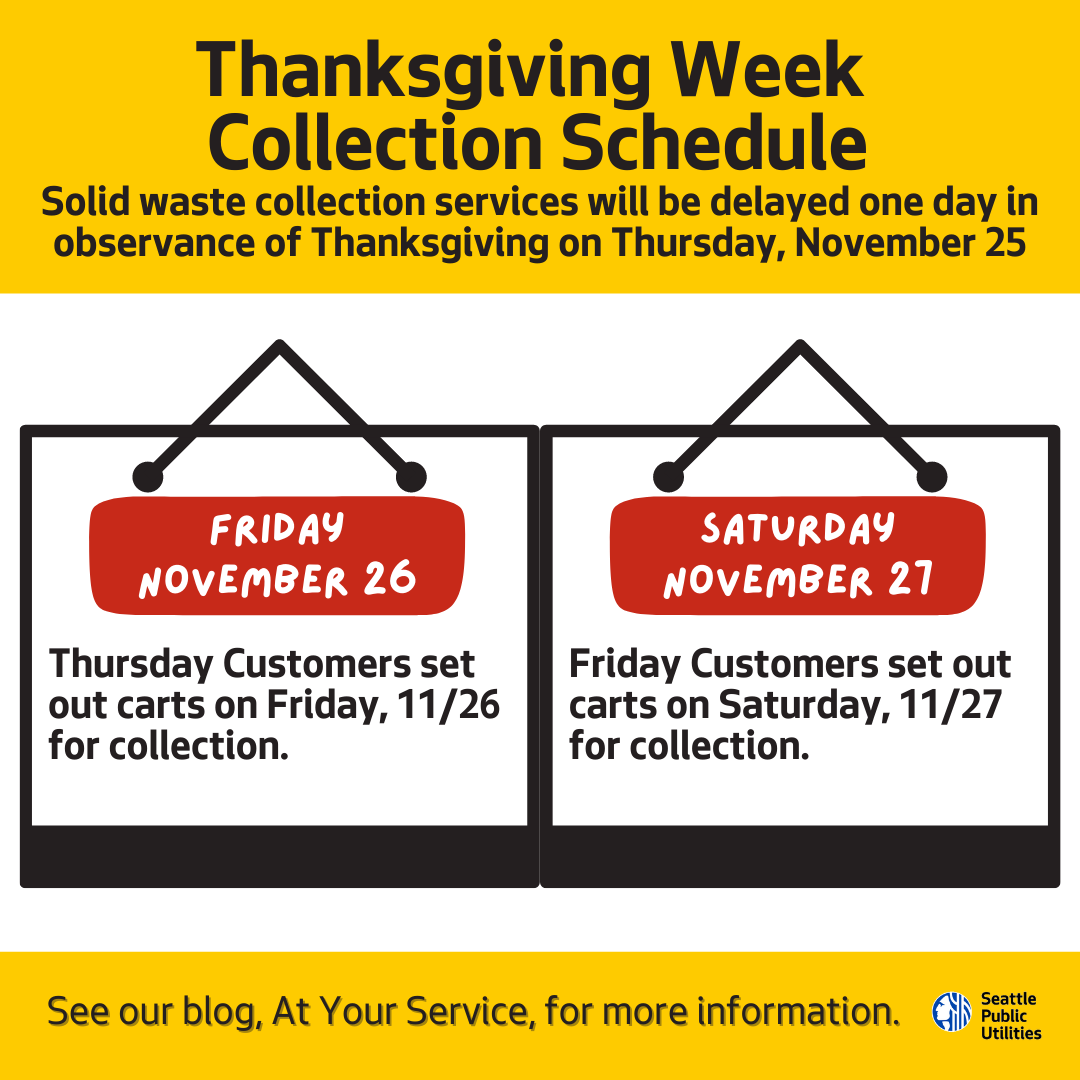 Thanksgiving Week Collection Schedule

Solid waste collection services will be delayed one day in observance of Thanksgiving on Thursday, November 25

FRIDAY NOVEMBER 26

Thursday Customers set out carts on Friday, 11/26 for collection.

SATURDAY NOVEMBER 27

Friday Customers set out carts on Saturday, 11/27 for collection.

See our blog, At Your Service, for more information.

Seattle Public Utilities